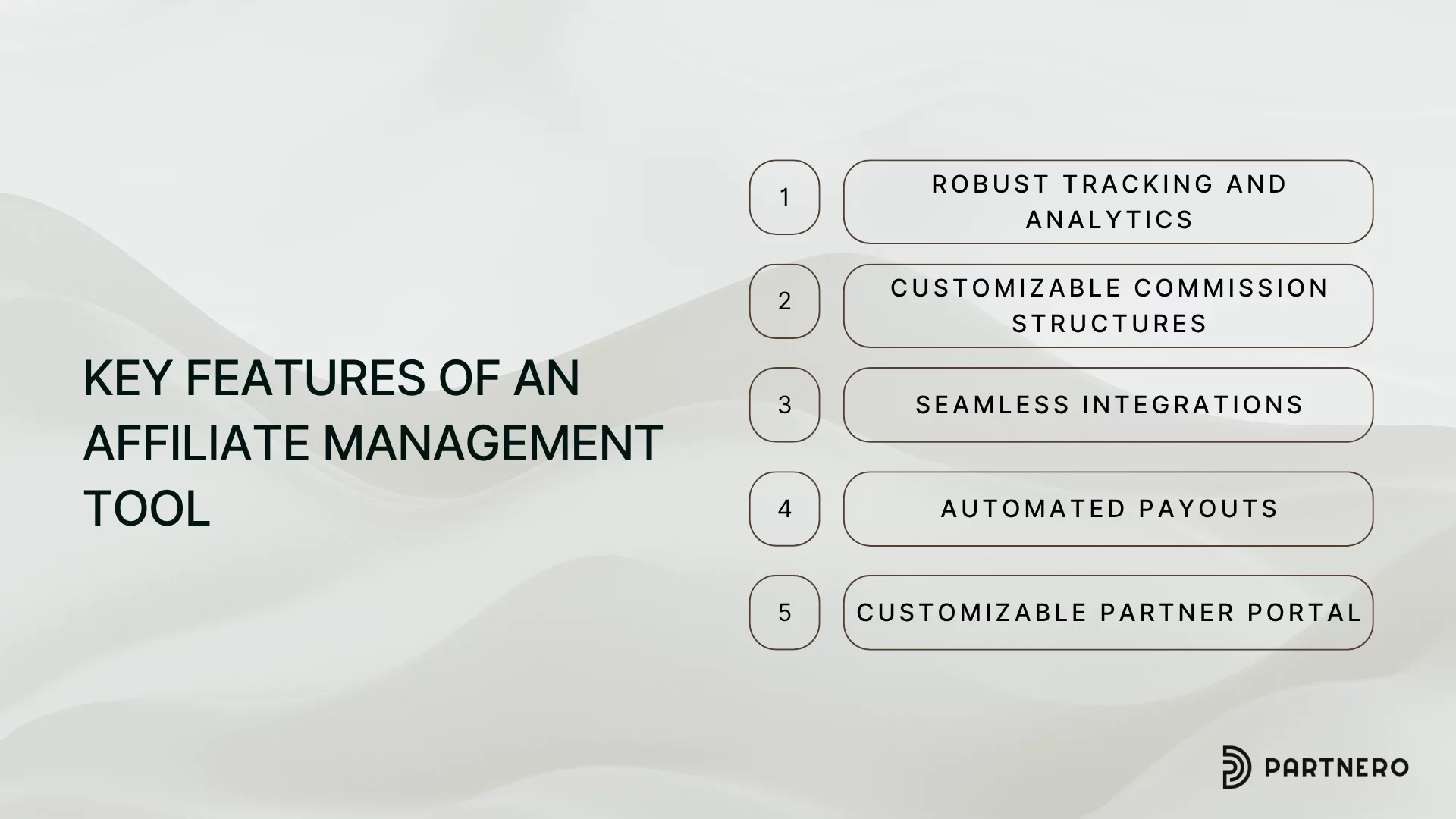 KEY FEATURES OF AN AFFILIATE MANAGEMENT TOOL

1 ROBUST TRACKING AND ANALYTICS

2 CUSTOMIZABLE COMMISSION STRUCTURES

3 SEAMLESS INTEGRATIONS

4 AUTOMATED PAYOUTS

5 CUSTOMIZABLE PARTNER PORTAL

PARTNERO